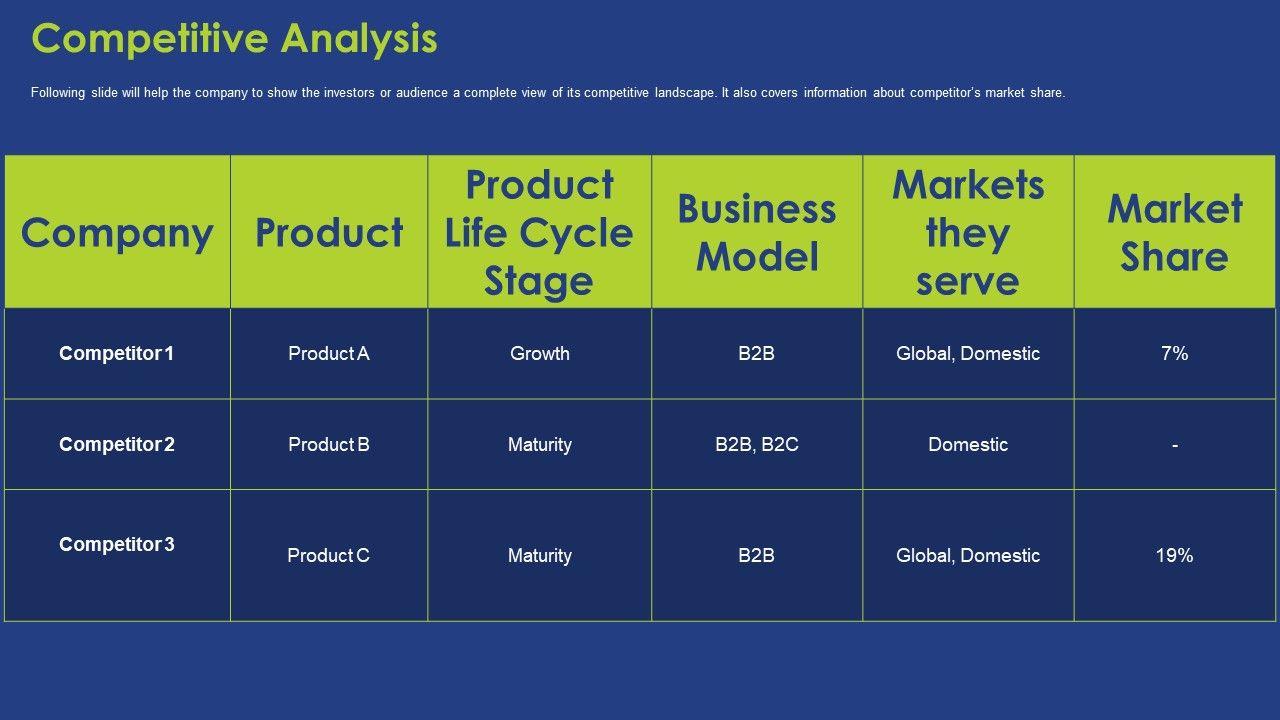 Competitive Analysis

Following slide will help the company to show the investors or audience a complete view of its competitive landscape. It also covers information about competitor's market share.

| Company | Product | Product Life Cycle Stage | Business Model | Markets they serve | Market Share |
|---|---|---|---|---|---|
| Competitor 1 | Product A | Growth | B2B | Global, Domestic | 7% |
| Competitor 2 | Product B | Maturity | B2B, B2C | Domestic | - |
| Competitor 3 | Product C | Maturity | B2B | Global, Domestic | 19% |